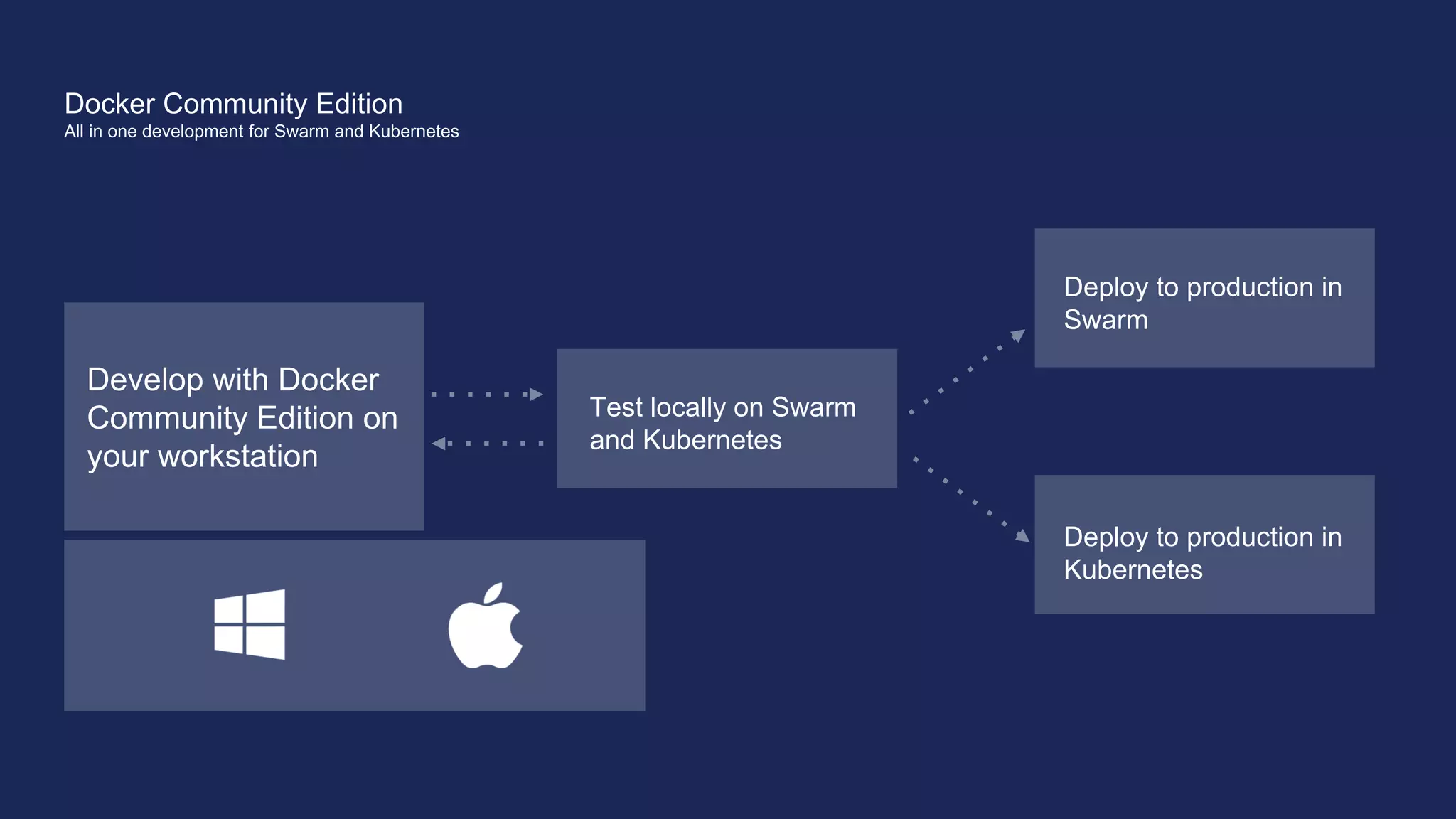 Docker Community Edition
All in one development for Swarm and Kubernetes

Develop with Docker Community Edition on your workstation

Test locally on Swarm and Kubernetes

Deploy to production in Swarm

Deploy to production in Kubernetes